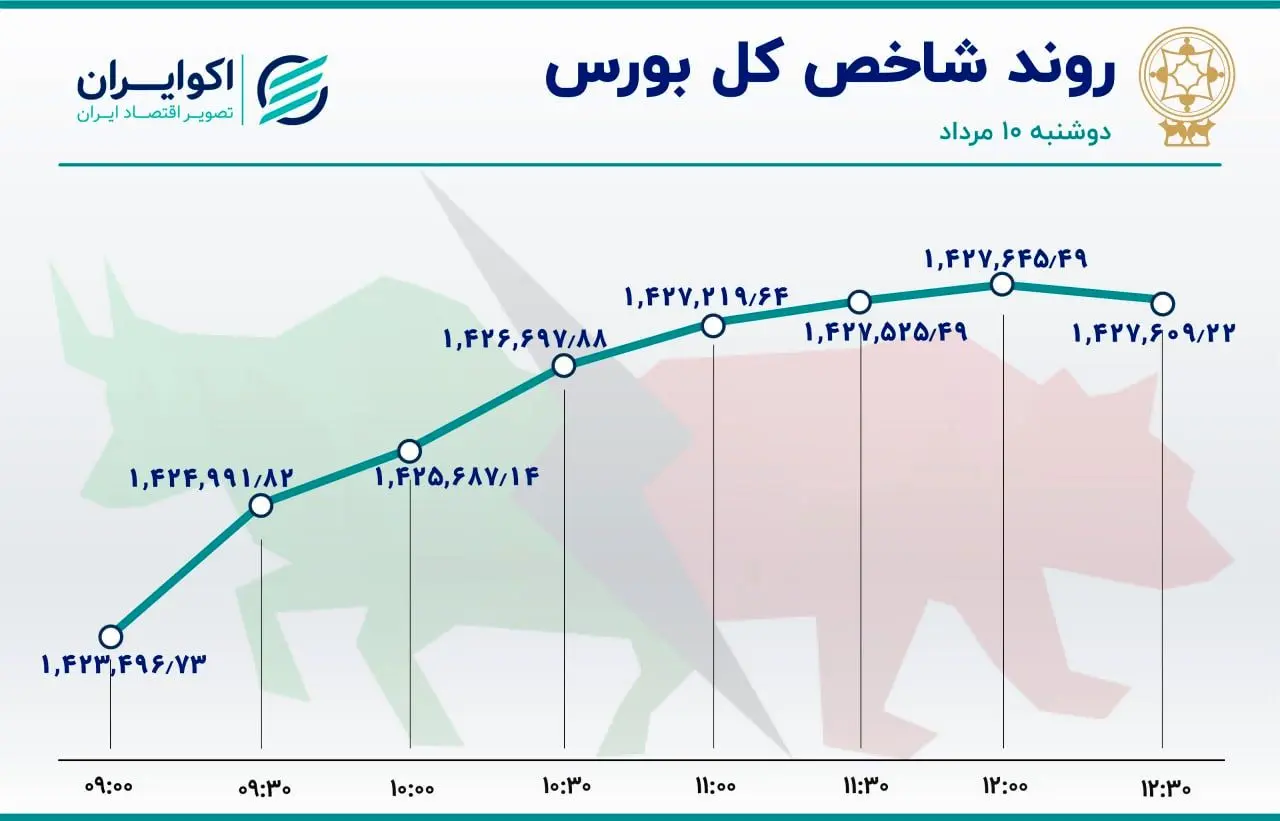 روند شاخص کل بورس
دوشنبه ۱۰ مرداد

اکوایران
تصویر اقتصاد ایران

۱,۴۲۳,۴۹۶/۷۳
۱,۴۲۴,۹۹۱/۸۲
۱,۴۲۵,۶۸۷/۱۴
۱,۴۲۶,۶۹۷/۸۸
۱,۴۲۷,۲۱۹/۶۴
۱,۴۲۷,۵۲۵/۴۹
۱,۴۲۷,۶۴۵/۴۹
۱,۴۲۷,۶۰۹/۲۲

۰۹:۰۰
۰۹:۳۰
۱۰:۰۰
۱۰:۳۰
۱۱:۰۰
۱۱:۳۰
۱۲:۰۰
۱۲:۳۰